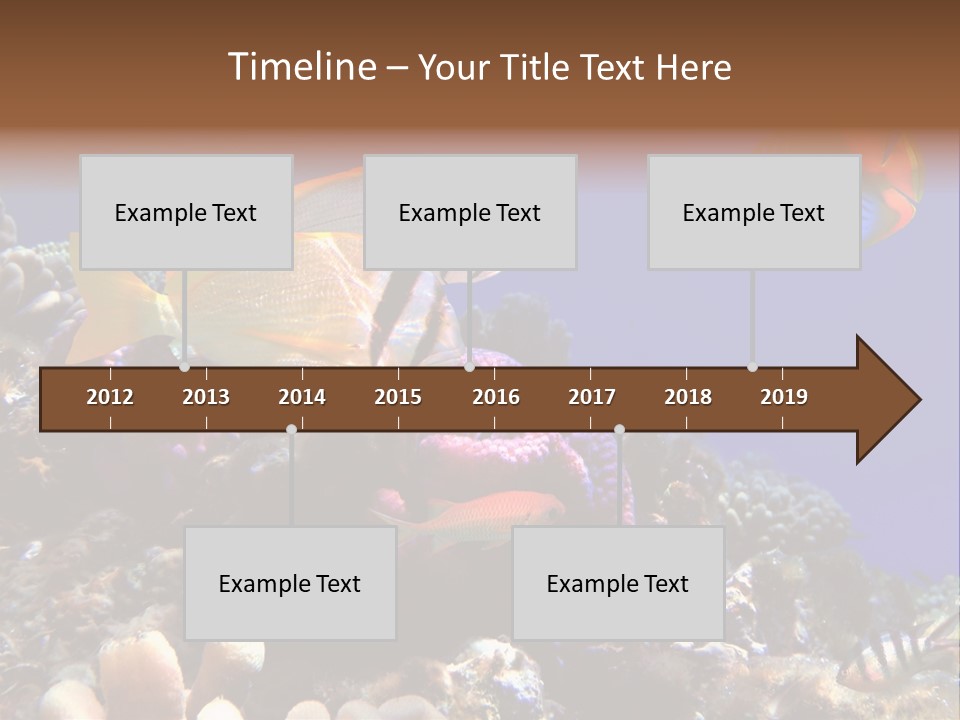 Timeline – Your Title Text Here

Example Text

Example Text

Example Text

2012 2013 2014 2015 2016 2017 2018 2019

Example Text

Example Text